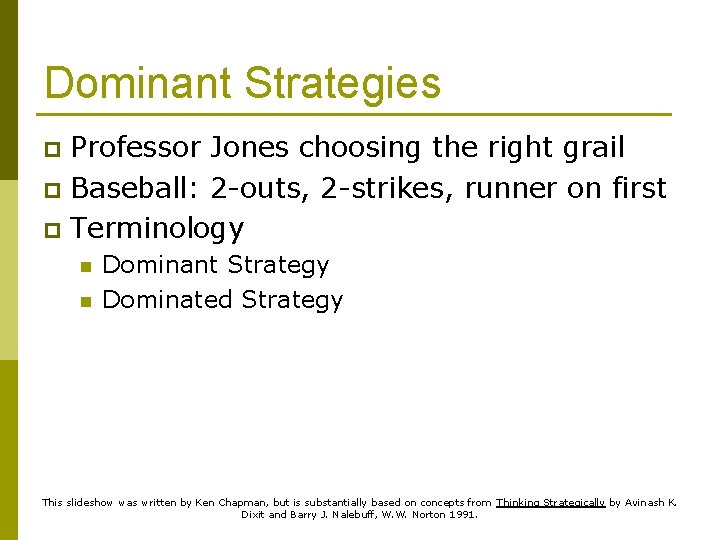 Dominant Strategies

Professor Jones choosing the right grail
Baseball: 2-outs, 2-strikes, runner on first
Terminology
Dominant Strategy
Dominated Strategy

This slideshow was written by Ken Chapman, but is substantially based on concepts from Thinking Strategically by Avinash K. Dixit and Barry J. Nalebuff, W.W. Norton 1991.